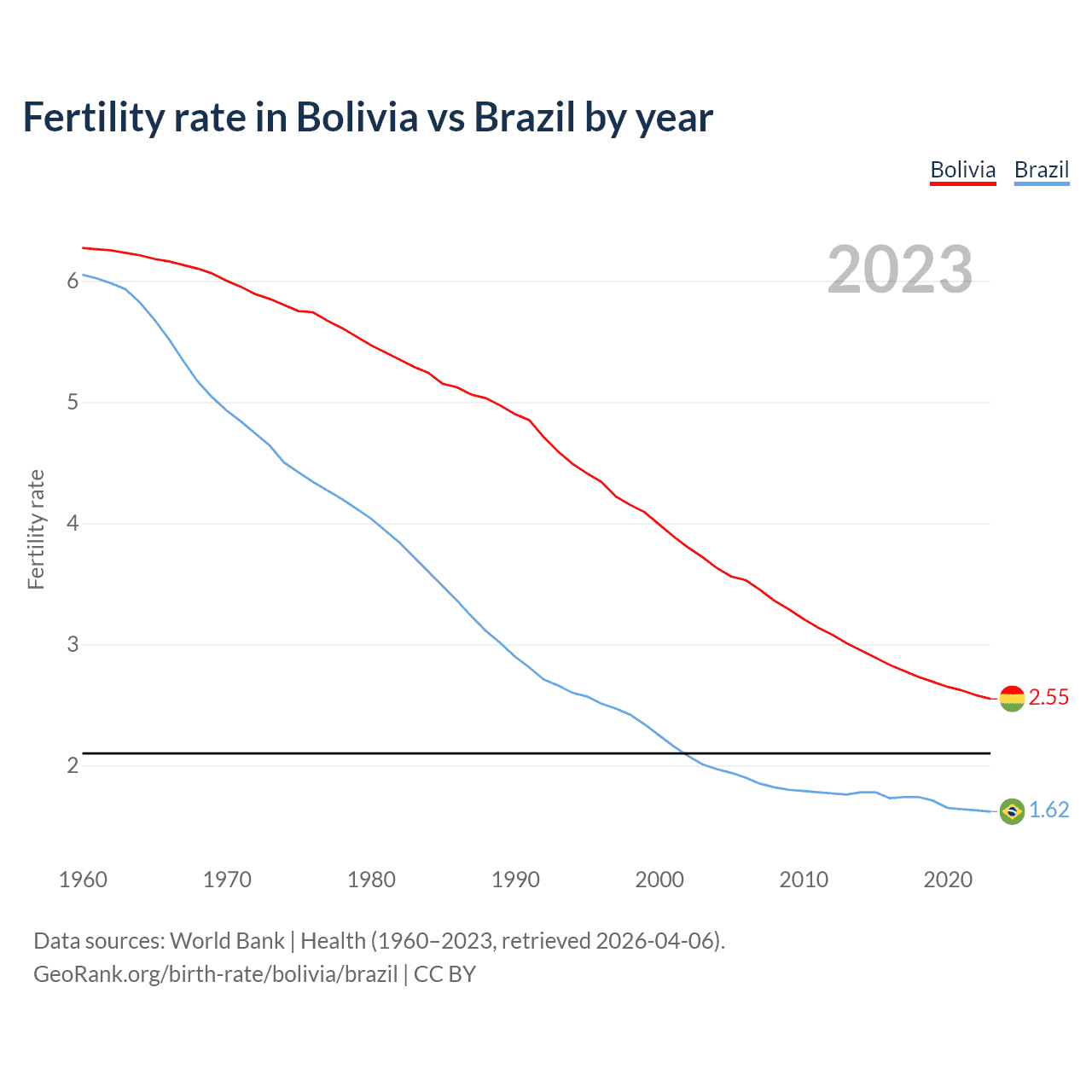 Fertility rate in Bolivia vs Brazil by year

Bolivia Brazil

2023

Fertility rate

6
5
4
3
2

2.55
1.62

1960 1970 1980 1990 2000 2010 2020

Data sources: World Bank | Health (1960–2023, retrieved 2026-04-06).
GeoRank.org/birth-rate/bolivia/brazil | CC BY